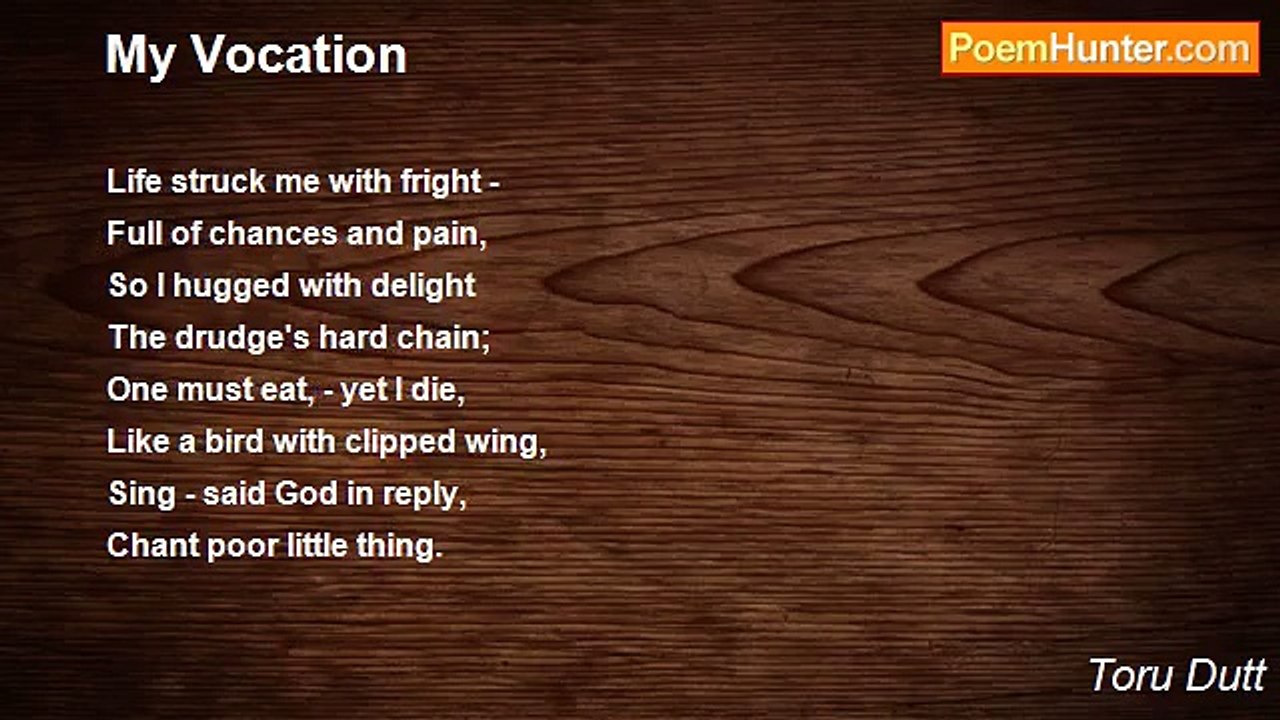 My Vocation

PoemHunter.com

Life struck me with fright -
Full of chances and pain,
So I hugged with delight
The drudge's hard chain;
One must eat, - yet I die,
Like a bird with clipped wing,
Sing - said God in reply,
Chant poor little thing.

Toru Dutt